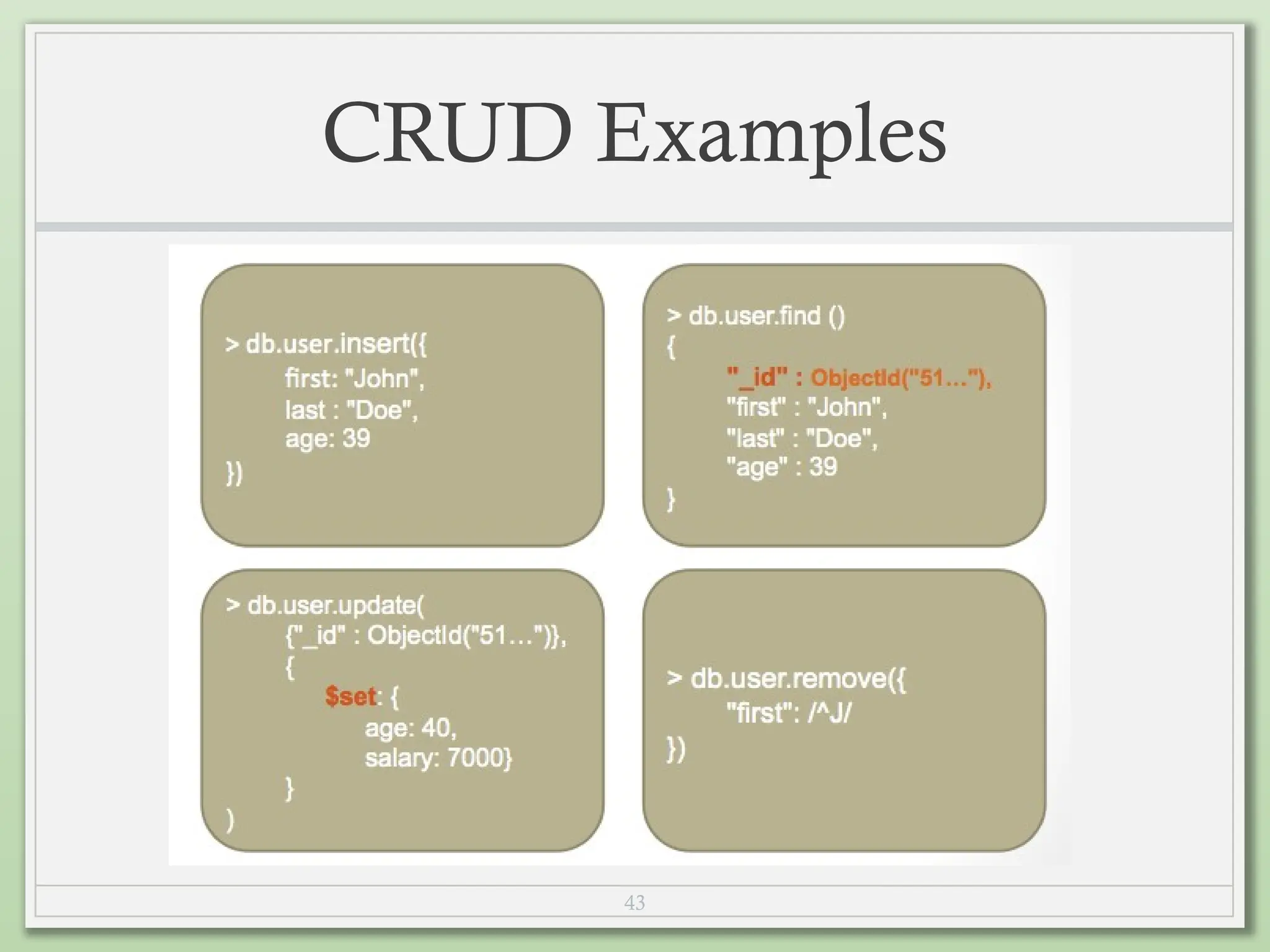 CRUD Examples

> db.user.insert({
first: "John",
last : "Doe",
age: 39
})

> db.user.find ()
{
"_id" : ObjectId("51…"),
"first" : "John",
"last" : "Doe",
"age" : 39
}

> db.user.update(
{"_id" : ObjectId("51…")},
{
$set: {
age: 40,
salary: 7000}
}
)

> db.user.remove({
"first": /^J/
})

43